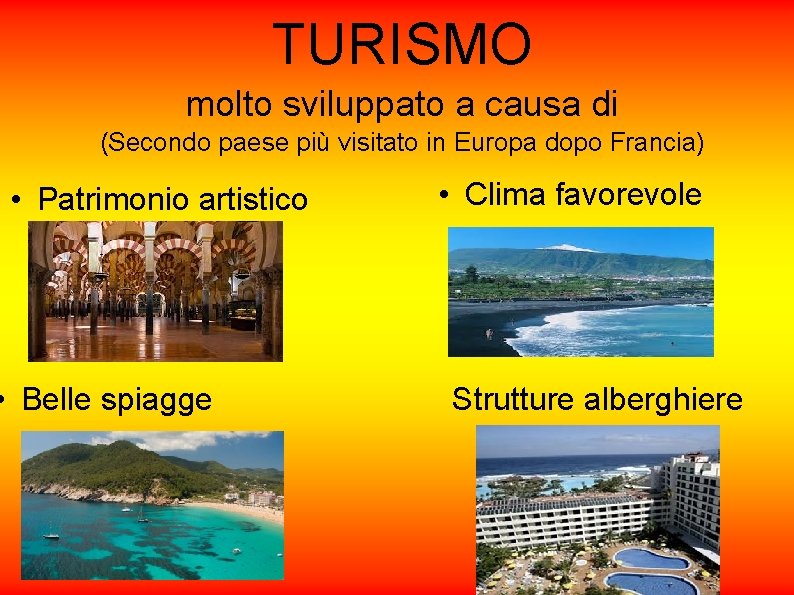 TURISMO

molto sviluppato a causa di

(Secondo paese più visitato in Europa dopo Francia)

• Patrimonio artistico

• Clima favorevole

• Belle spiagge

Strutture alberghiere